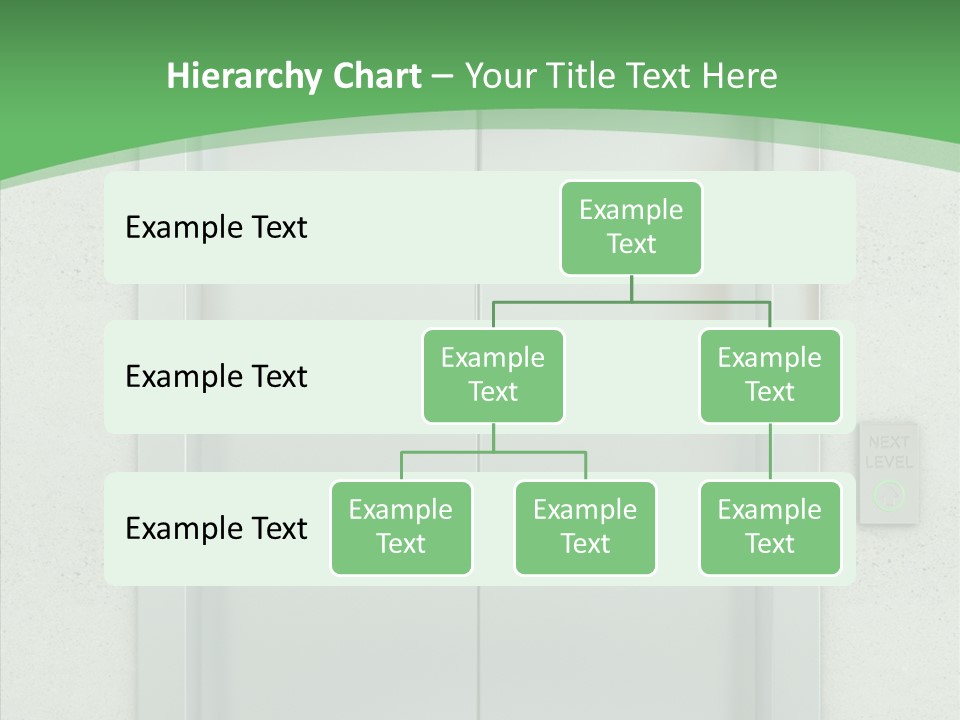 Hierarchy Chart – Your Title Text Here

Example Text

Example Text

Example Text

Example Text

Example Text

Example Text

Example Text

Example Text

Example Text

NEXT LEVEL